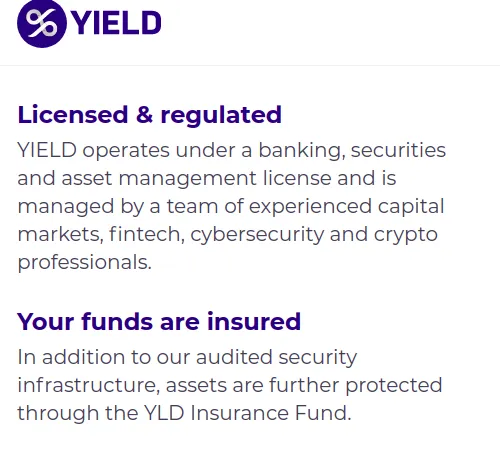 YIELD

Licensed & regulated

YIELD operates under a banking, securities and asset management license and is managed by a team of experienced capital markets, fintech, cybersecurity and crypto professionals.

Your funds are insured

In addition to our audited security infrastructure, assets are further protected through the YLD Insurance Fund.